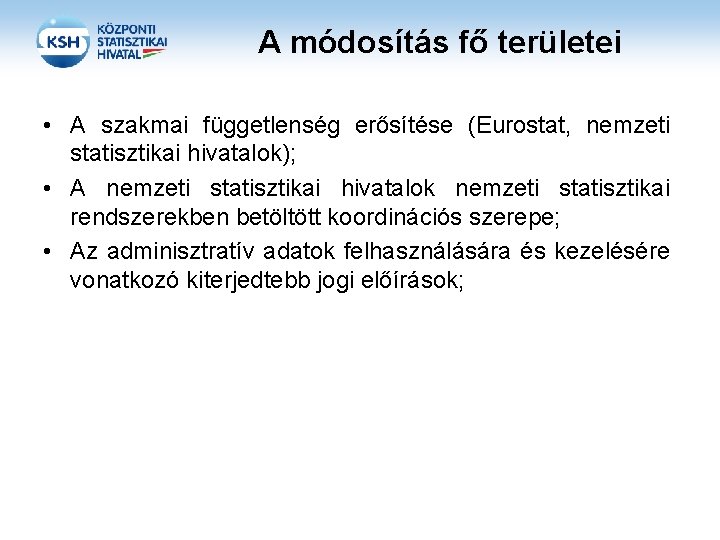 KSH KÖZPONTI STATISZTIKAI HIVATAL

A módosítás fő területei

• A szakmai függetlenség erősítése (Eurostat, nemzeti statisztikai hivatalok);
• A nemzeti statisztikai hivatalok nemzeti statisztikai rendszerekben betöltött koordinációs szerepe;
• Az adminisztratív adatok felhasználására és kezelésére vonatkozó kiterjedtebb jogi előírások;